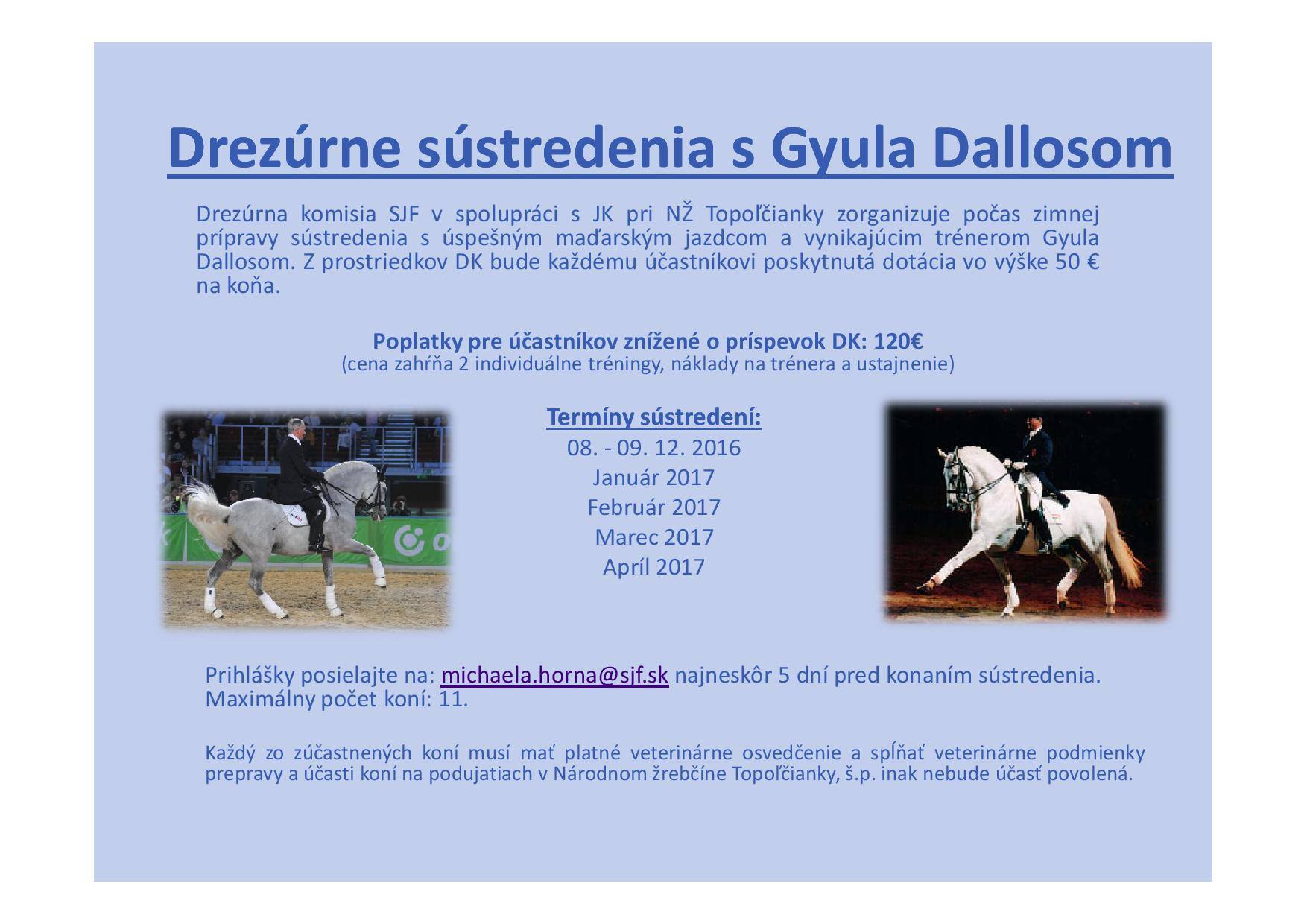 Drezúrne sústredenia s Gyula Dallosom

Drezúrna komisia SJF v spolupráci s JK pri NŽ Topoľčianky zorganizuje počas zimnej prípravy sústredenia s úspešným maďarským jazdcom a vynikajúcim trénerom Gyula Dallosom. Z prostriedkov DK bude každému účastníkovi poskytnutá dotácia vo výške 50 € na koňa.

Poplatky pre účastníkov znížené o príspevok DK: 120€
(cena zahŕňa 2 individuálne tréningy, náklady na trénera a ustajnenie)

Termíny sústredení:
08. - 09. 12. 2016
Január 2017
Február 2017
Marec 2017
Apríl 2017

Prihlášky posielajte na: michaela.horna@sjf.sk najneskôr 5 dní pred konaním sústredenia. Maximálny počet koní: 11.

Každý zo zúčastnených koní musí mať platné veterinárne osvedčenie a spĺňať veterinárne podmienky prepravy a účasti koní na podujatiach v Národnom žrebčíne Topoľčianky, š.p. inak nebude účasť povolená.